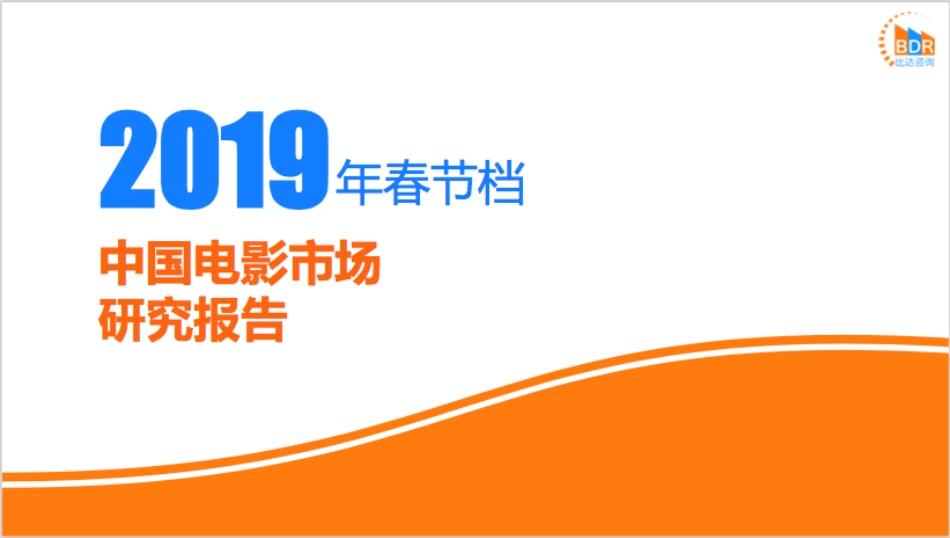 BDR
比达咨询

2019年春节档

中国电影市场
研究报告